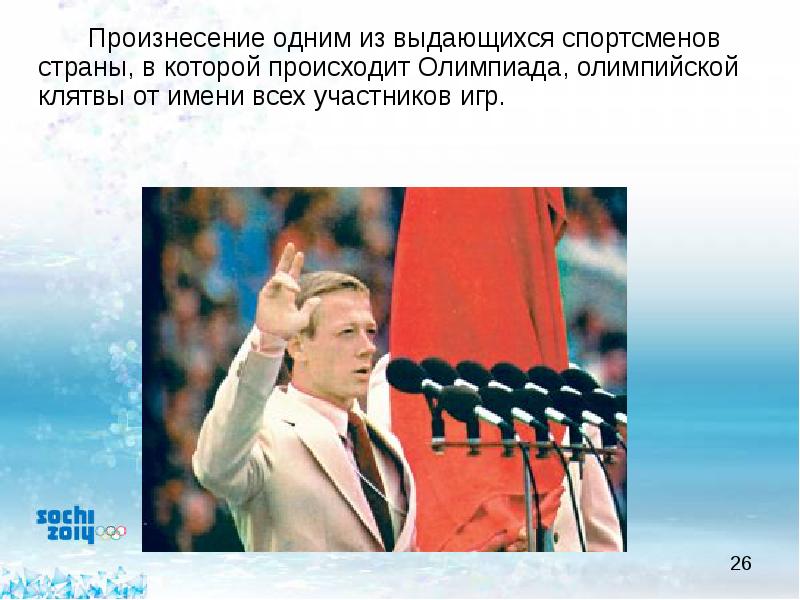 Произнесение одним из выдающихся спортсменов страны, в которой происходит Олимпиада, олимпийской клятвы от имени всех участников игр.

sochi 2014

26